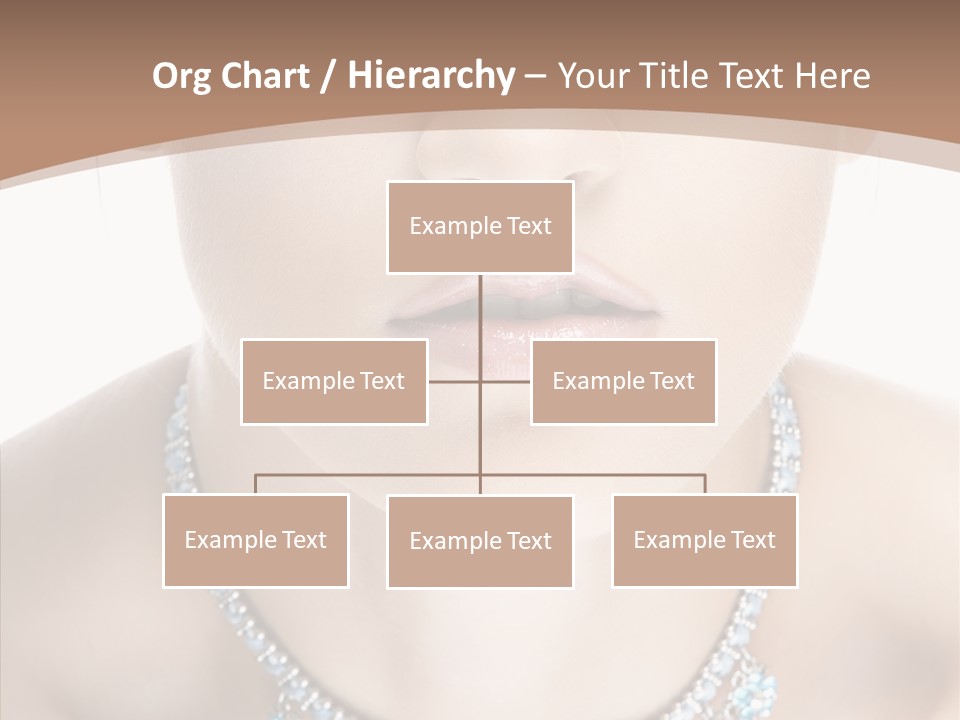 Org Chart / Hierarchy – Your Title Text Here

Example Text

Example Text

Example Text

Example Text

Example Text

Example Text